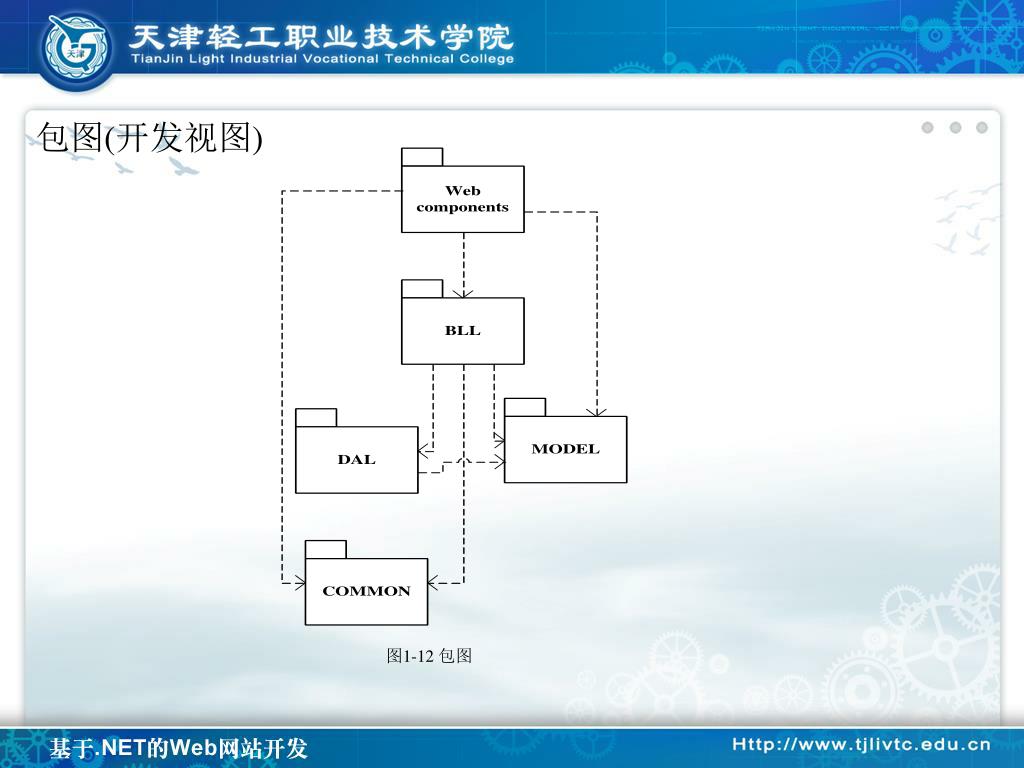 天津轻工职业技术学院
TianJin Light Industrial Vocational Technical College

包图(开发视图)

Web components

BLL

DAL

MODEL

COMMON

图1-12 包图

基于.NET的Web网站开发

Http://www.tjlivtc.edu.cn